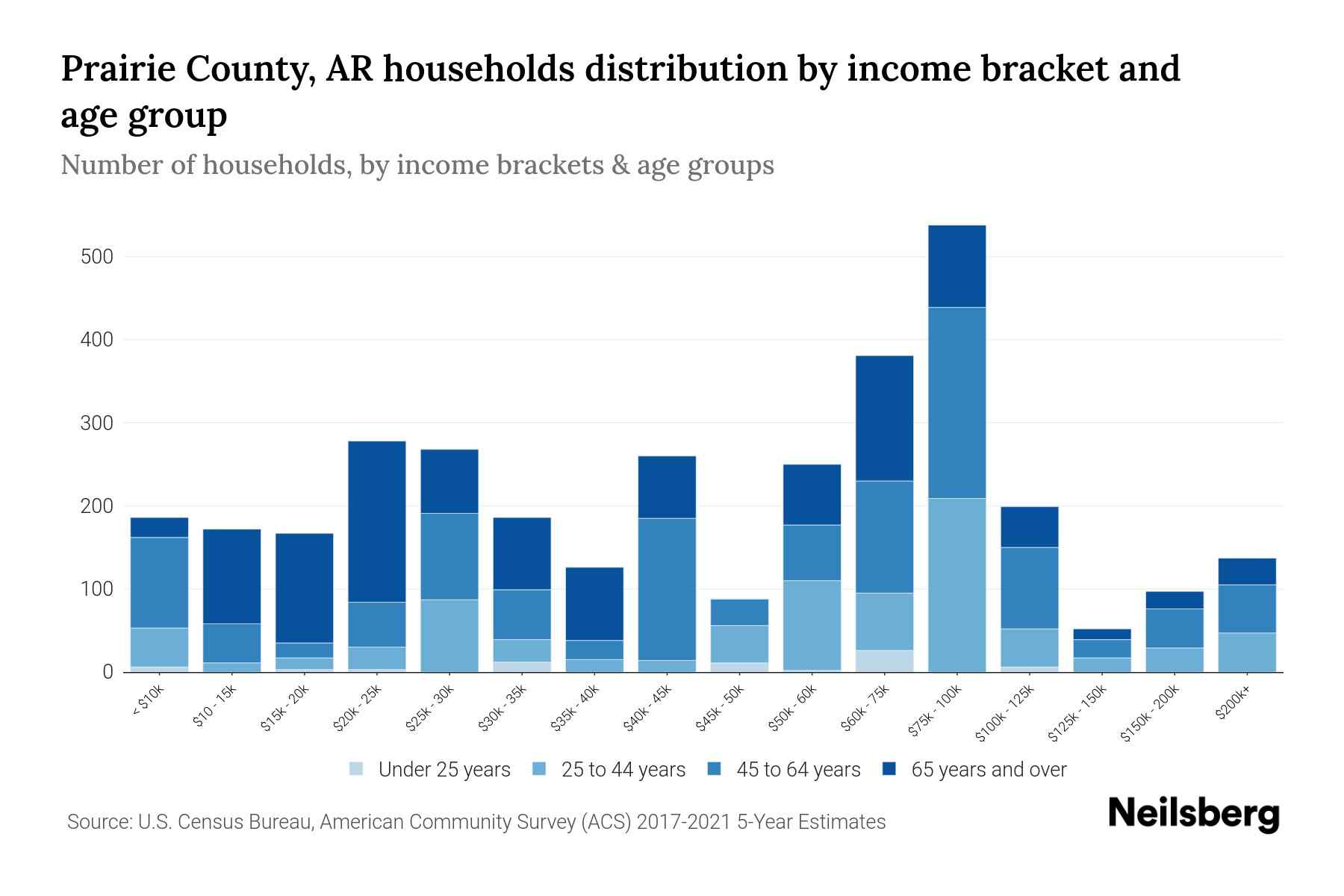 Prairie County, AR households distribution by income bracket and age group

Number of households, by income brackets & age groups

500
400
300
200
100
0

< $10k
$10 - 15k
$15k - 20k
$20k - 25k
$25k - 30k
$30k - 35k
$35k - 40k
$40k - 45k
$45k - 50k
$50k - 60k
$60k - 75k
$75k - 100k
$100k - 125k
$125k - 150k
$150k - 200k
$200k+

Under 25 years
25 to 44 years
45 to 64 years
65 years and over

Source: U.S. Census Bureau, American Community Survey (ACS) 2017-2021 5-Year Estimates

Neilsberg